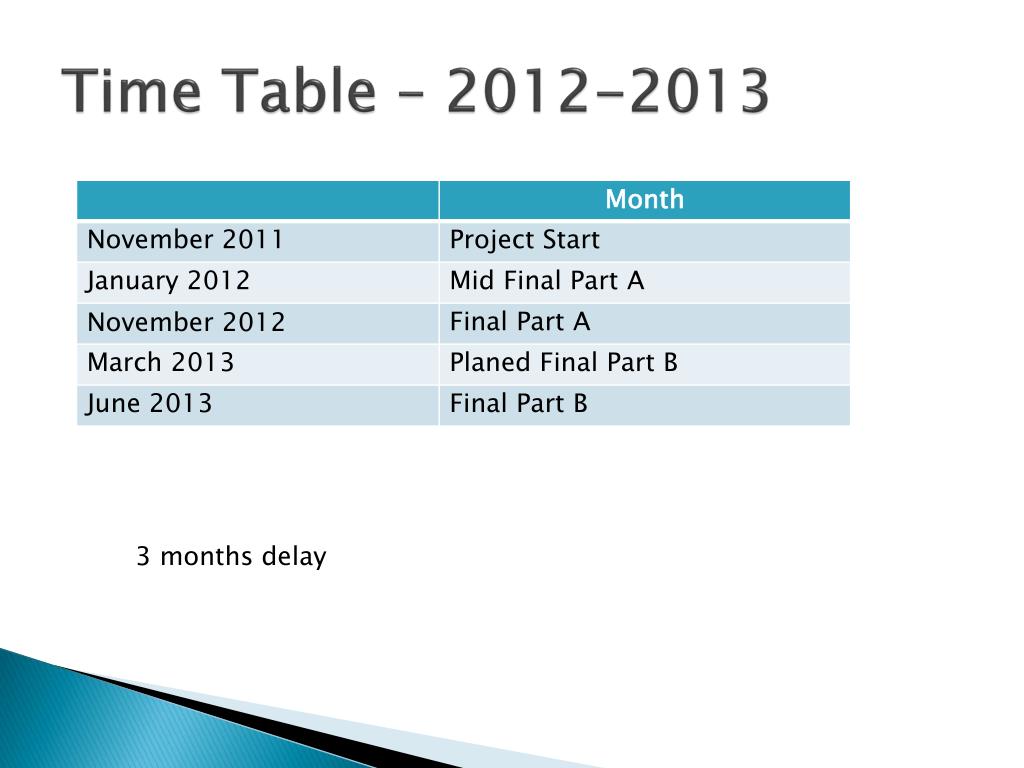 Time Table – 2012-2013

| | Month |
|---|---|
| November 2011 | Project Start |
| January 2012 | Mid Final Part A |
| November 2012 | Final Part A |
| March 2013 | Planed Final Part B |
| June 2013 | Final Part B |

3 months delay